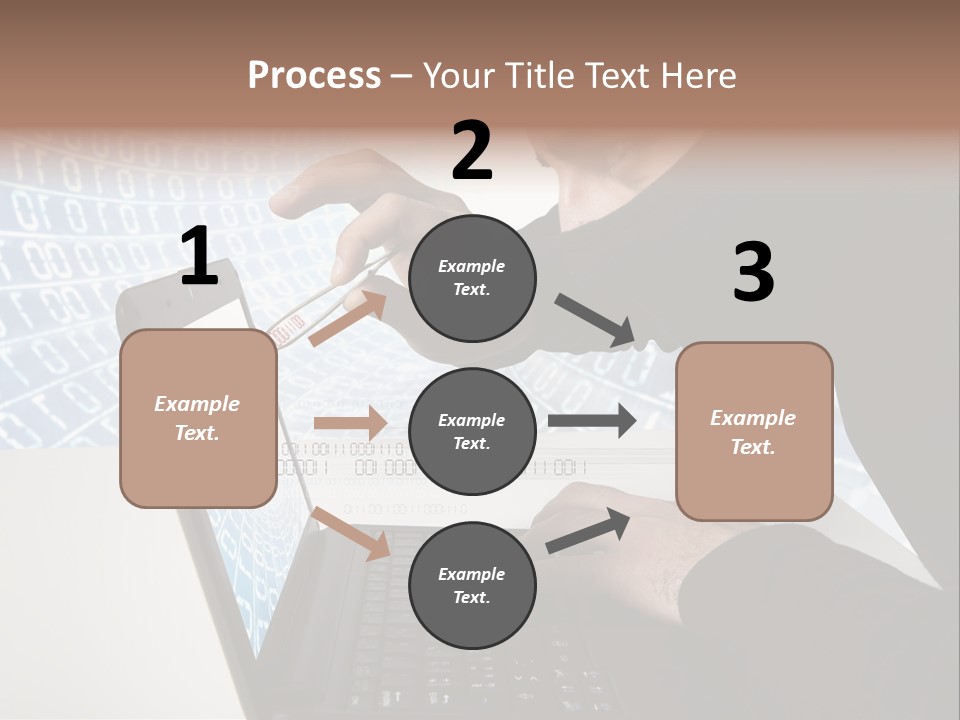 Process – Your Title Text Here

2

1

3

Example Text.

Example Text.

Example Text.

Example Text.

Example Text.